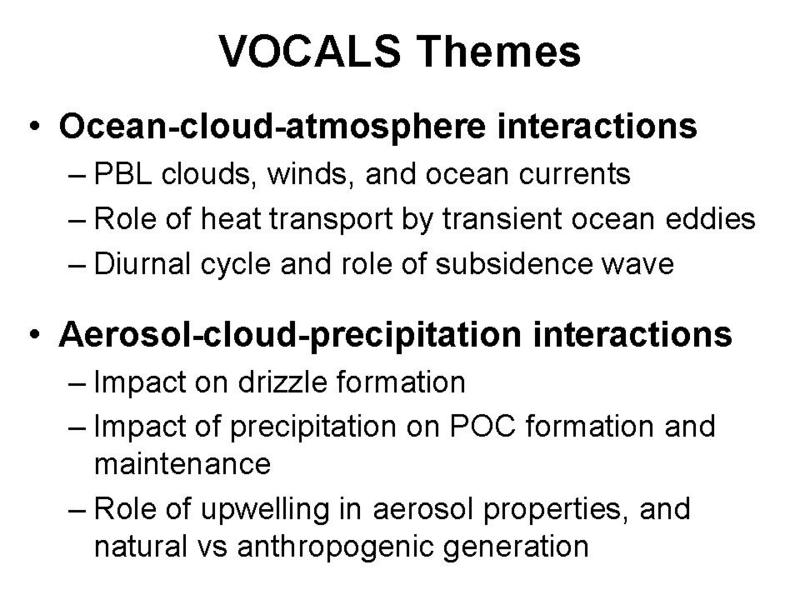 VOCALS Themes

• Ocean-cloud-atmosphere interactions
– PBL clouds, winds, and ocean currents
– Role of heat transport by transient ocean eddies
– Diurnal cycle and role of subsidence wave

• Aerosol-cloud-precipitation interactions
– Impact on drizzle formation
– Impact of precipitation on POC formation and maintenance
– Role of upwelling in aerosol properties, and natural vs anthropogenic generation